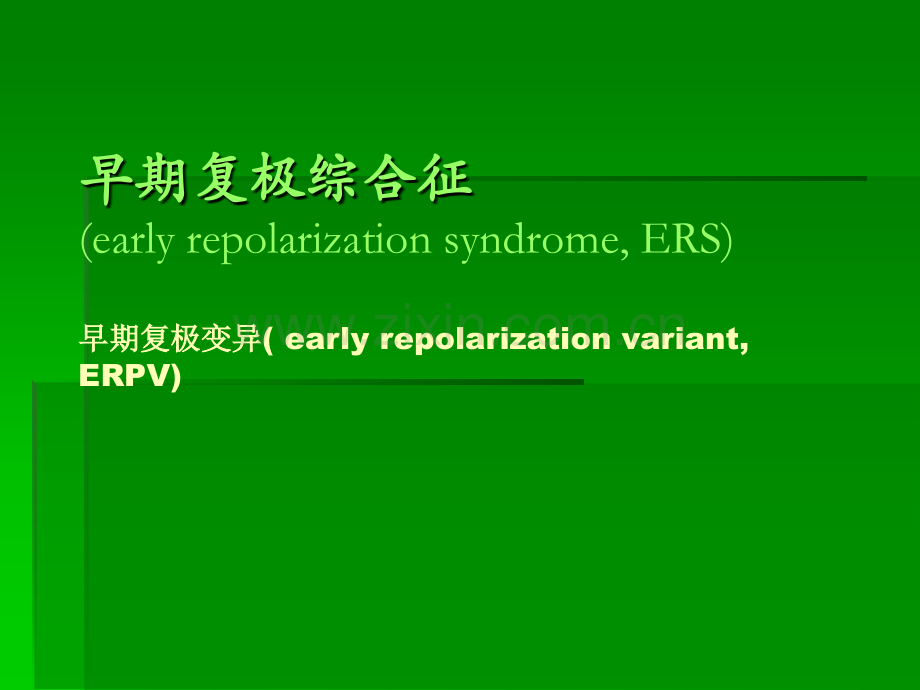 早期复极综合征
(early repolarization syndrome, ERS)

www.zixin.com.cn

早期复极变异( early repolarization variant, ERPV)